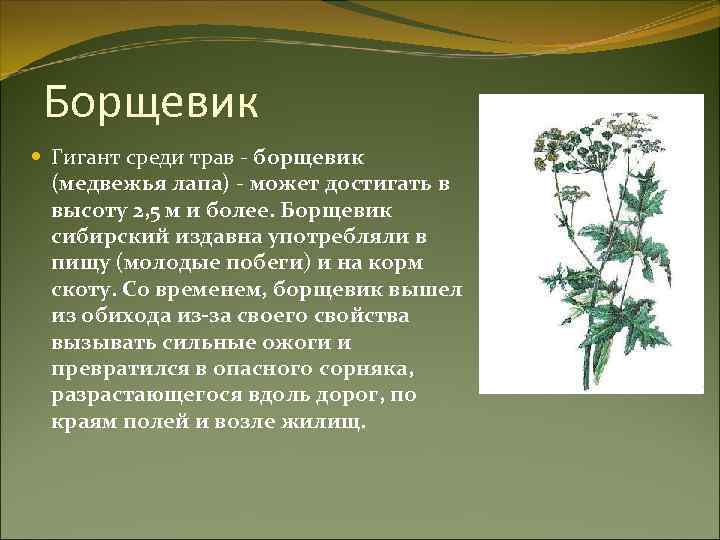 Борщевик

Гигант среди трав - борщевик (медвежья лапа) - может достигать в высоту 2,5 м и более. Борщевик сибирский издавна употребляли в пищу (молодые побеги) и на корм скоту. Со временем, борщевик вышел из обихода из-за своего свойства вызывать сильные ожоги и превратился в опасного сорняка, разрастающегося вдоль дорог, по краям полей и возле жилищ.